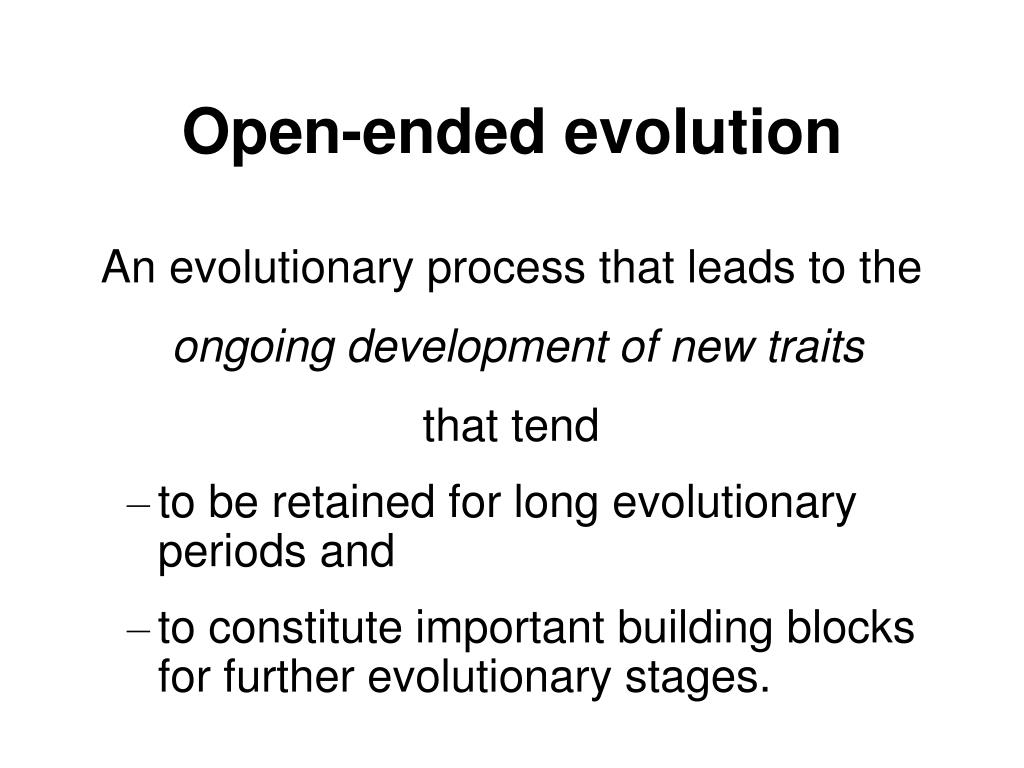 Open-ended evolution

An evolutionary process that leads to the
ongoing development of new traits
that tend

– to be retained for long evolutionary periods and

– to constitute important building blocks for further evolutionary stages.